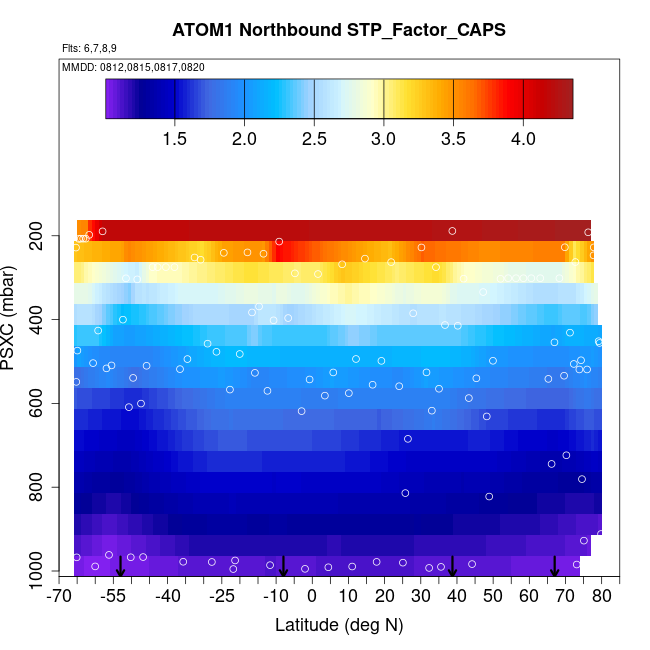 ATOM1 Northbound STP_Factor_CAPS

Flts: 6,7,8,9

MMDD: 0812,0815,0817,0820

1.5 2.0 2.5 3.0 3.5 4.0

PSXC (mbar)

200
400
600
800
1000

-70 -55 -40 -25 -10 0 10 20 30 40 50 60 70 80

Latitude (deg N)